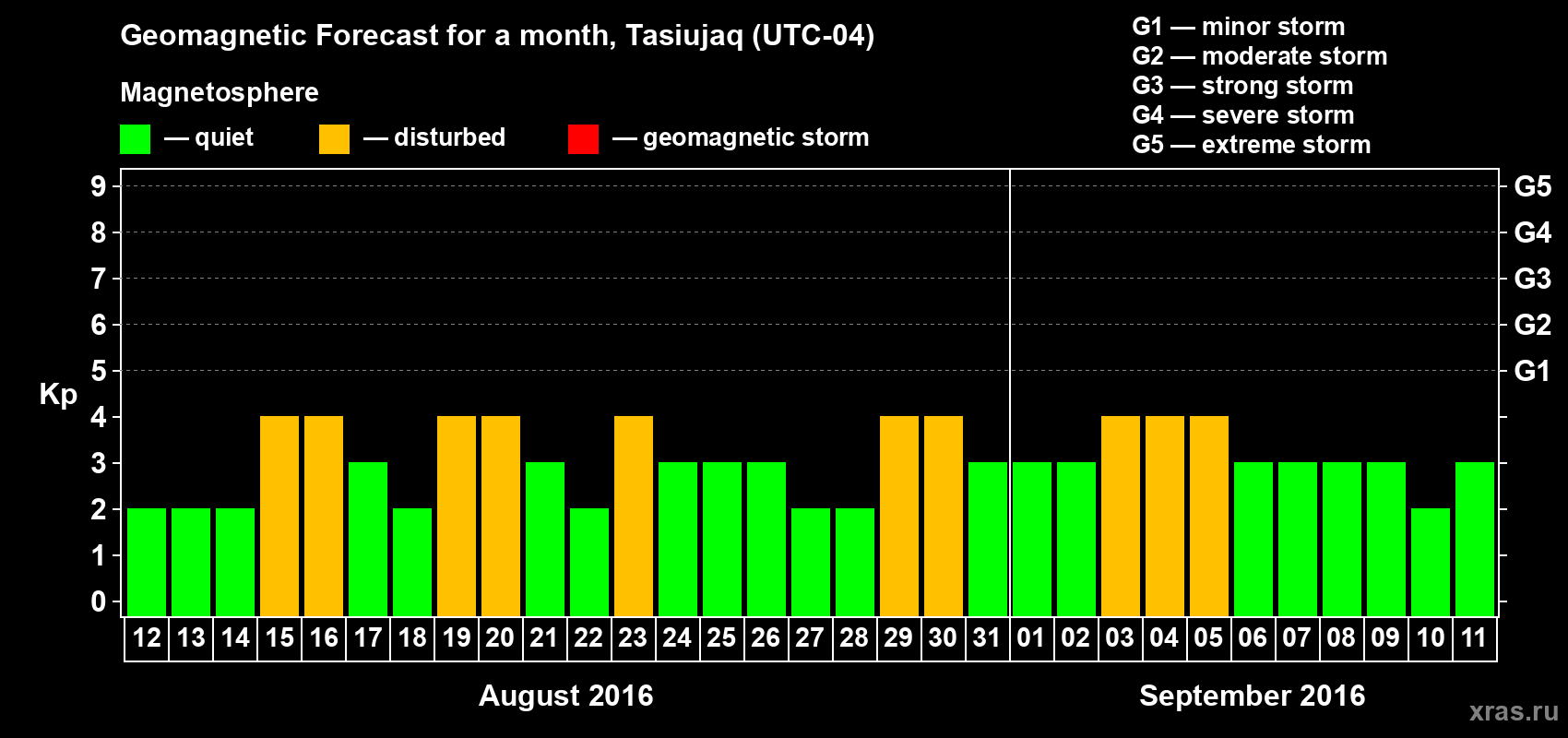 Geomagnetic Forecast for a month, Tasiujaq (UTC-04)

Magnetosphere

— quiet — disturbed — geomagnetic storm

G1 — minor storm
G2 — moderate storm
G3 — strong storm
G4 — severe storm
G5 — extreme storm

Kp

9 8 7 6 5 4 3 2 1 0

G5 G4 G3 G2 G1

12 13 14 15 16 17 18 19 20 21 22 23 24 25 26 27 28 29 30 31 01 02 03 04 05 06 07 08 09 10 11

August 2016

September 2016

xras.ru